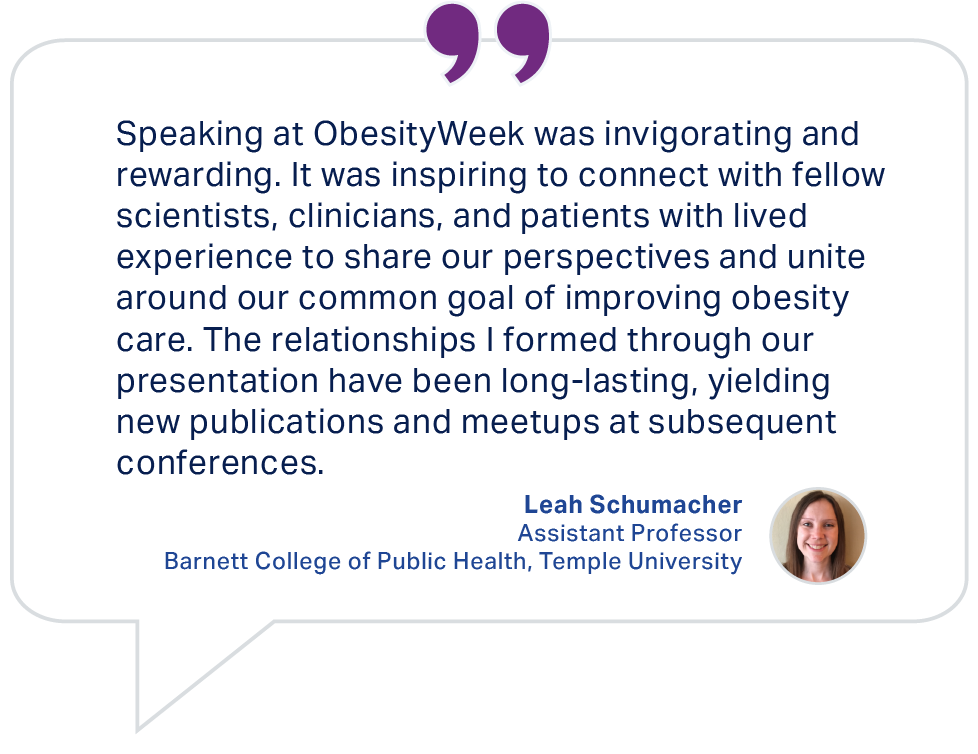 Speaking at ObesityWeek was invigorating and rewarding. It was inspiring to connect with fellow scientists, clinicians, and patients with lived experience to share our perspectives and unite around our common goal of improving obesity care. The relationships I formed through our presentation have been long-lasting, yielding new publications and meetups at subsequent conferences.

Leah Schumacher
Assistant Professor
Barnett College of Public Health, Temple University